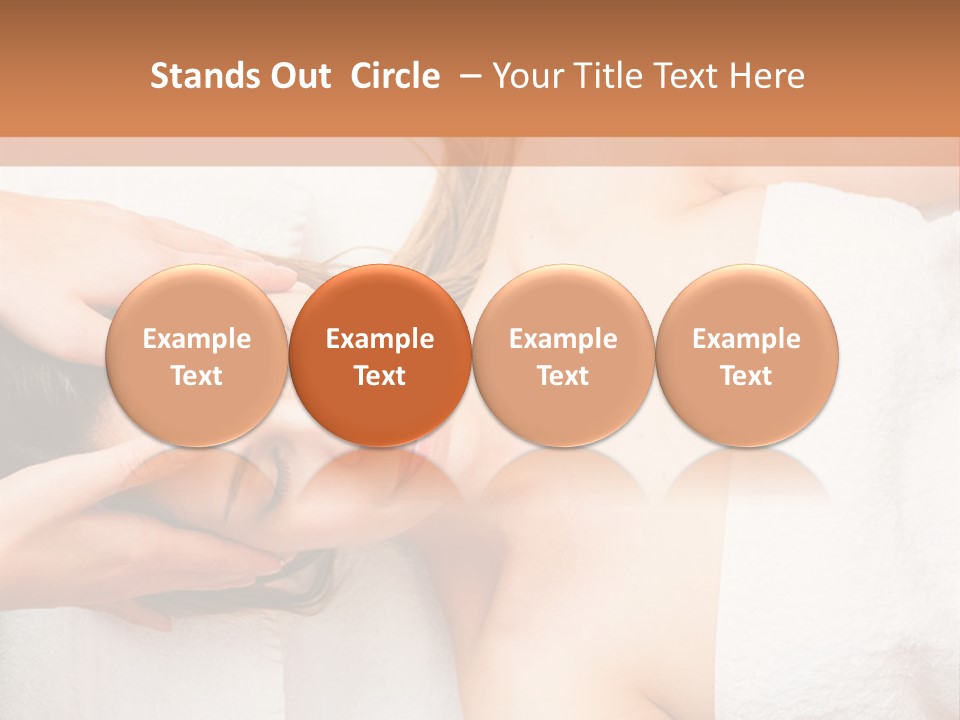 Stands Out Circle – Your Title Text Here

Example Text

Example Text

Example Text

Example Text